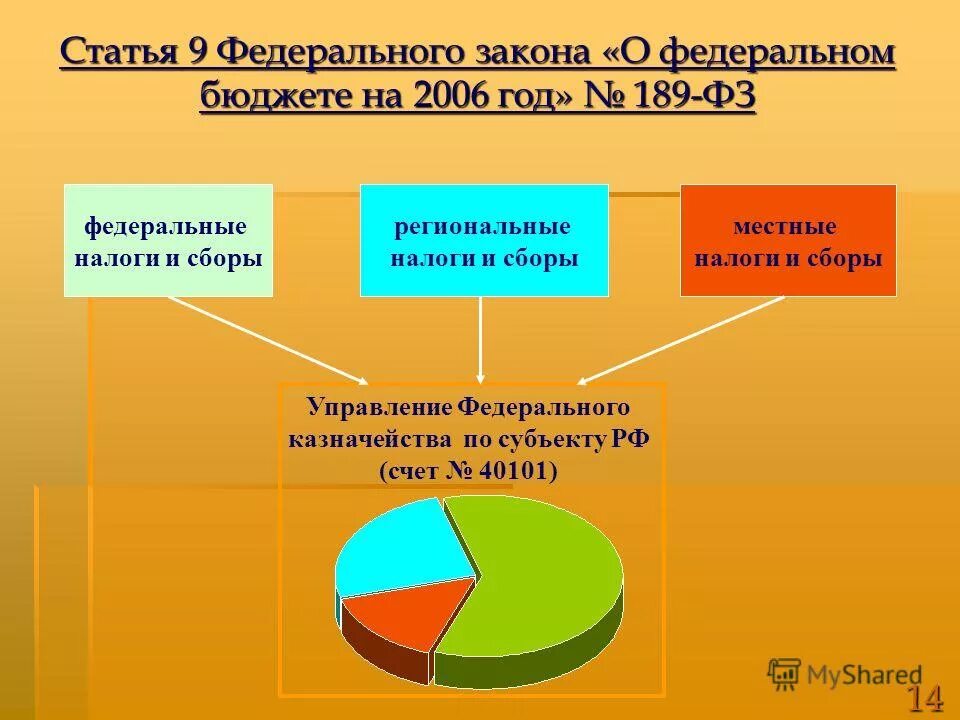 Статья 9 Федерального закона «О федеральном бюджете на 2006 год» № 189-ФЗ

федеральные налоги и сборы

региональные налоги и сборы

местные налоги и сборы

Управление Федерального казначейства по субъекту РФ (счет № 40101)

MyShared

14